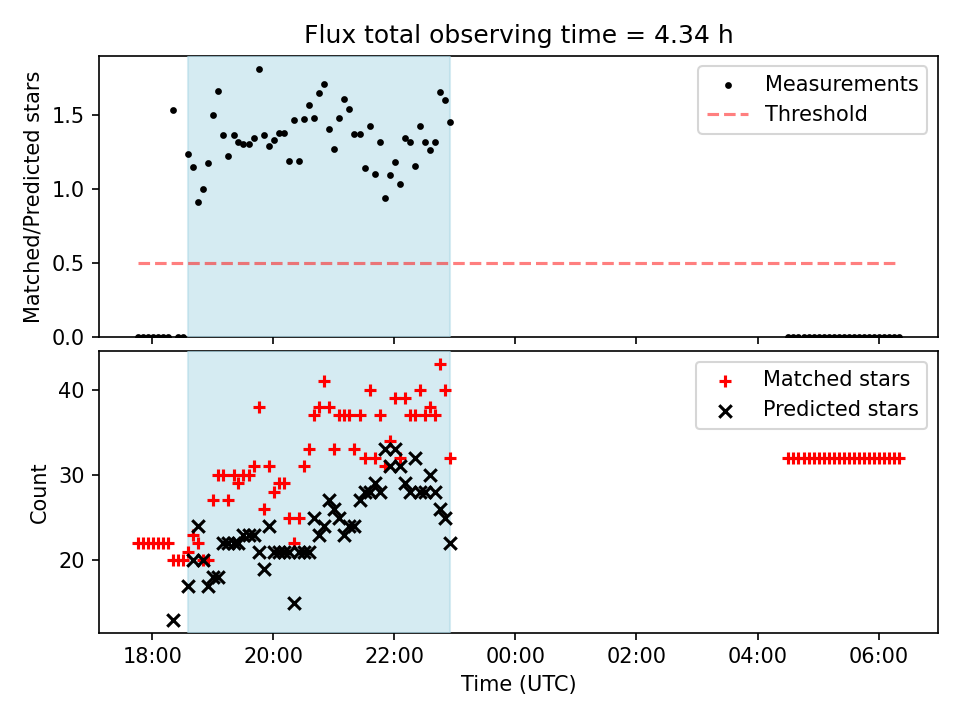 Flux total observing time = 4.34 h

Matched/Predicted stars

1.5
1.0
0.5
0.0

Measurements
Threshold

Count

40
30
20

Matched stars
Predicted stars

18:00
20:00
22:00
00:00
02:00
04:00
06:00

Time (UTC)